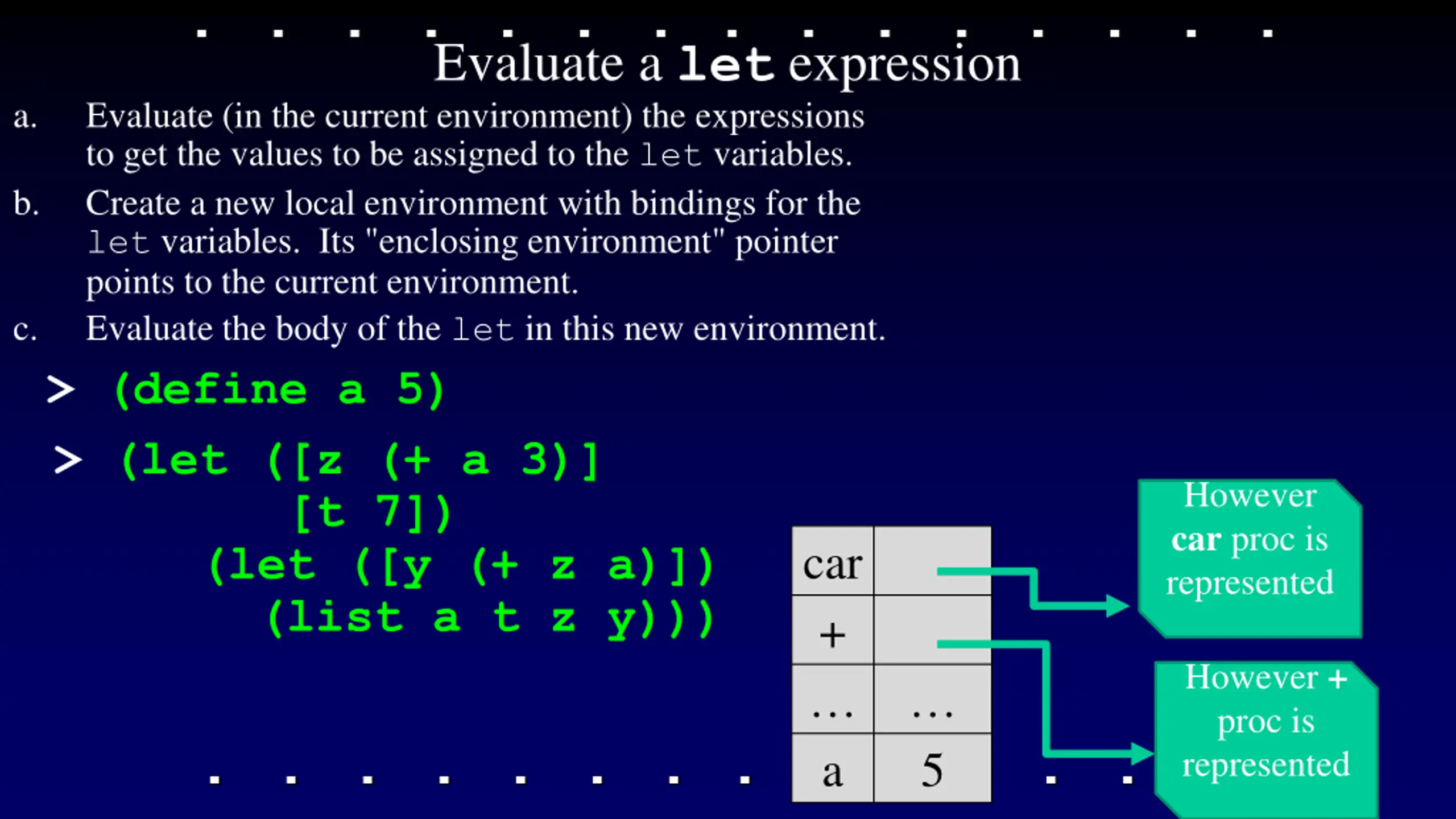 Evaluate a let expression

a. Evaluate (in the current environment) the expressions to get the values to be assigned to the let variables.

b. Create a new local environment with bindings for the let variables. Its "enclosing environment" pointer points to the current environment.

c. Evaluate the body of the let in this new environment.

> (define a 5)

> (let ([z (+ a 3)]
       [t 7])
    (let ([y (+ z a)])
      (list a t z y)))

| car | |
|---|---|
| + | |
| ... | ... |
| a | 5 |

However car proc is represented

However + proc is represented